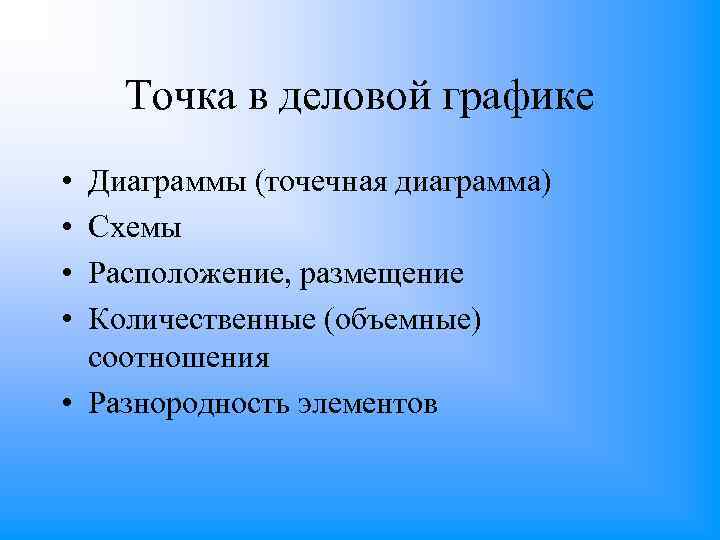 Точка в деловой графике

• Диаграммы (точечная диаграмма)
• Схемы
• Расположение, размещение
• Количественные (объемные) соотношения
• Разнородность элементов